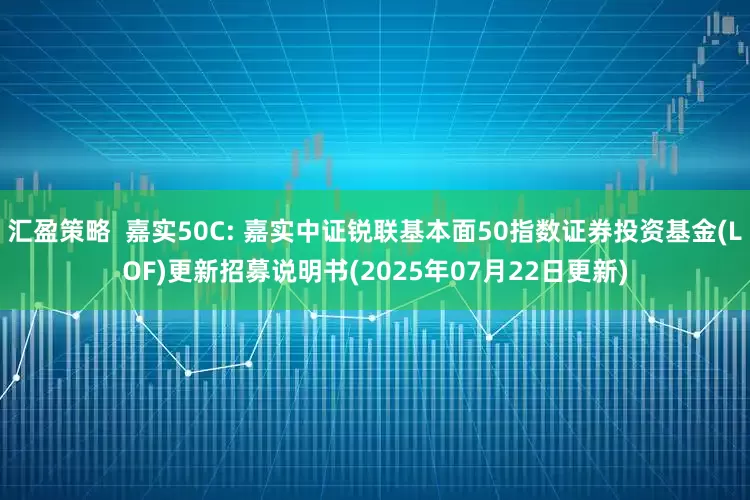 汇盈策略  嘉实50C: 嘉实中证锐联基本面50指数证券投资基金(LOF)更新招募说明书(2025年07月22日更新)